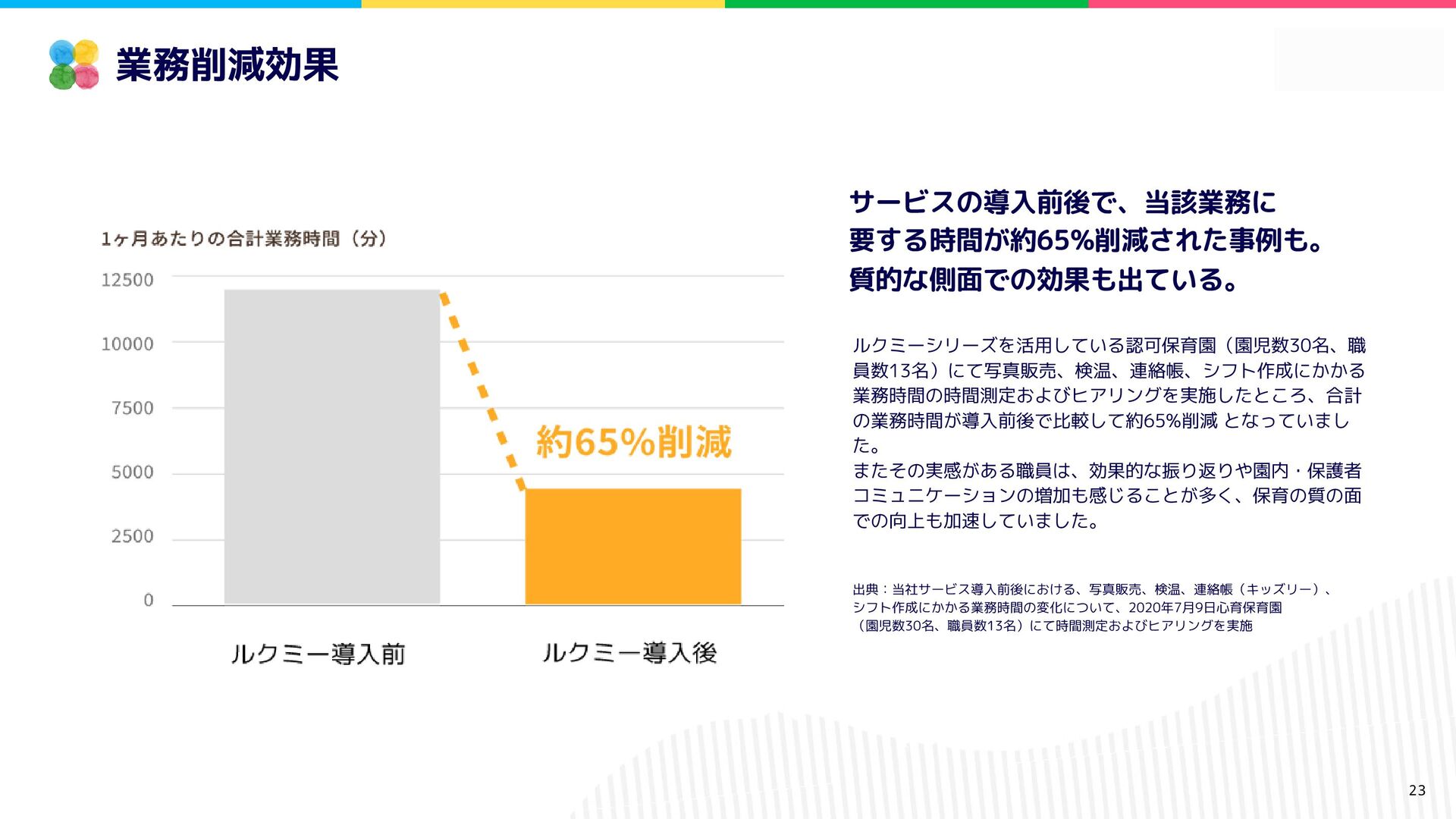 業務削減効果

1ヶ月あたりの合計業務時間（分）

12500
10000
7500
5000
2500
0

約65%削減

ルクミー導入前
ルクミー導入後

サービスの導入前後で、当該業務に要する時間が約65%削減された事例も。質的な側面での効果も出ている。

ルクミーシリーズを活用している認可保育園（園児数30名、職員数13名）にて写真販売、検温、連絡帳、シフト作成にかかる業務時間の時間測定およびヒアリングを実施したところ、合計の業務時間が導入前後で比較して約65%削減 となっていました。
またその実感がある職員は、効果的な振り返りや園内・保護者コミュニケーションの増加も感じることが多く、保育の質の面での向上も加速していました。

出典：当社サービス導入前後における、写真販売、検温、連絡帳（キッズリー）、シフト作成にかかる業務時間の変化について、2020年7月9日心育保育園（園児数30名、職員数13名）にて時間測定およびヒアリングを実施

23